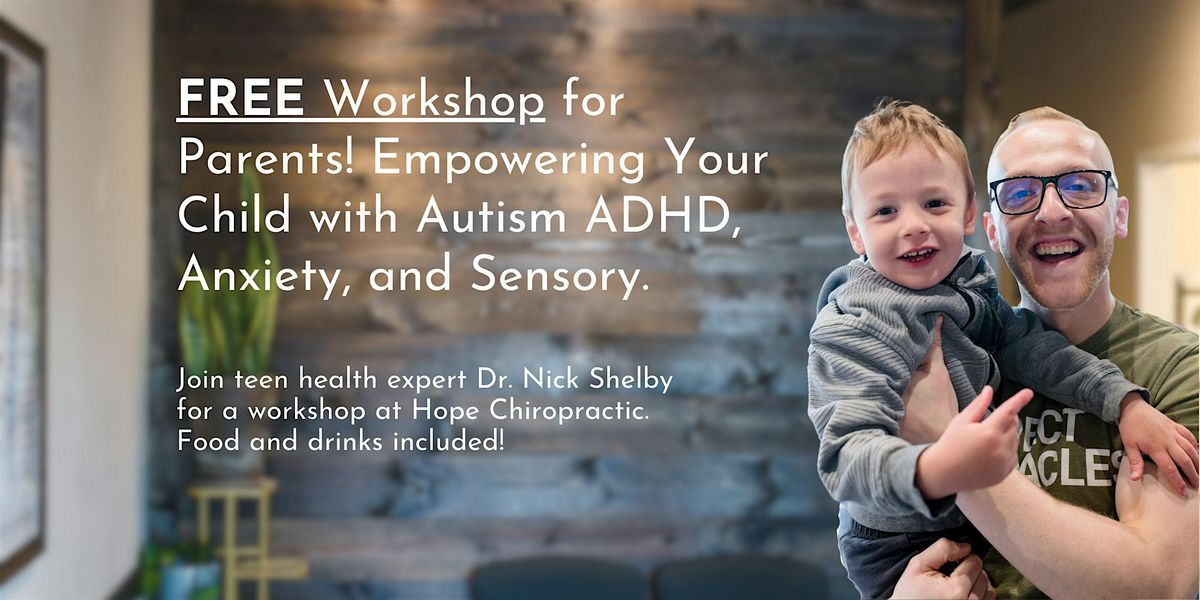 FREE Workshop for Parents! Empowering Your Child with Autism ADHD, Anxiety, and Sensory.

Join teen health expert Dr. Nick Shelby for a workshop at Hope Chiropractic. Food and drinks included!

ECT ACLES